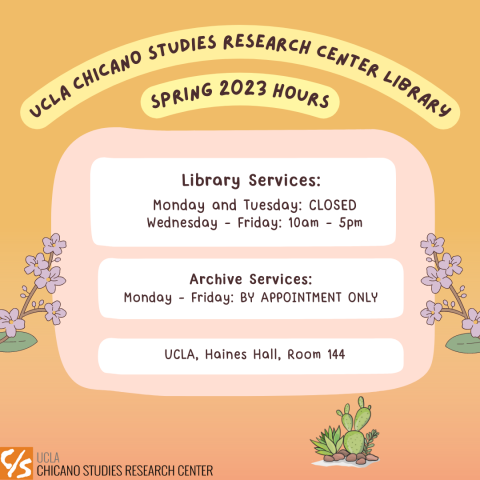 UCLA CHICANO STUDIES RESEARCH CENTER LIBRARY

SPRING 2023 HOURS

Library Services:

Monday and Tuesday: CLOSED
Wednesday - Friday: 10am - 5pm

Archive Services:
Monday - Friday: BY APPOINTMENT ONLY

UCLA, Haines Hall, Room 144

C/S UCLA
CHICANO STUDIES RESEARCH CENTER